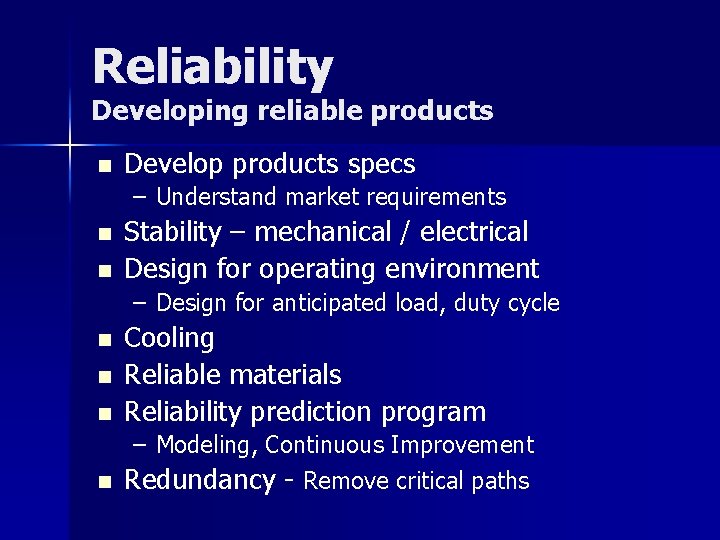 Reliability
Developing reliable products

- Develop products specs
  – Understand market requirements
- Stability – mechanical / electrical
- Design for operating environment
  – Design for anticipated load, duty cycle
- Cooling
- Reliable materials
- Reliability prediction program
  – Modeling, Continuous Improvement
- Redundancy - Remove critical paths